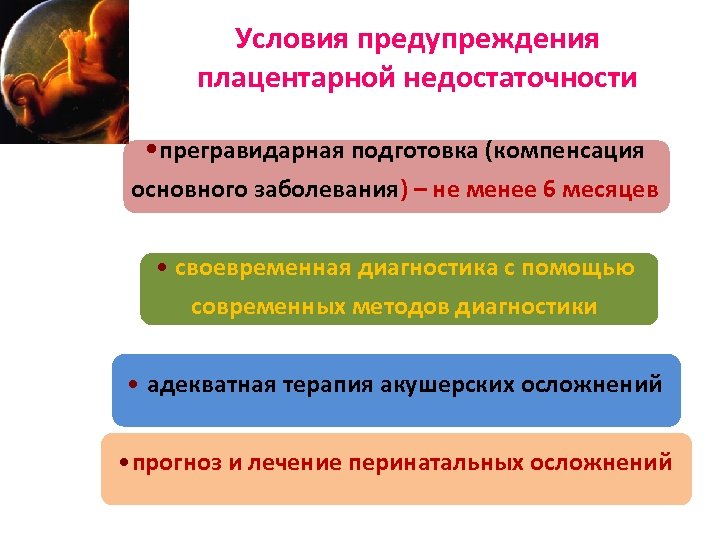 Условия предупреждения плацентарной недостаточности

•прегравидарная подготовка (компенсация основного заболевания) – не менее 6 месяцев

• своевременная диагностика с помощью современных методов диагностики

• адекватная терапия акушерских осложнений

•прогноз и лечение перинатальных осложнений